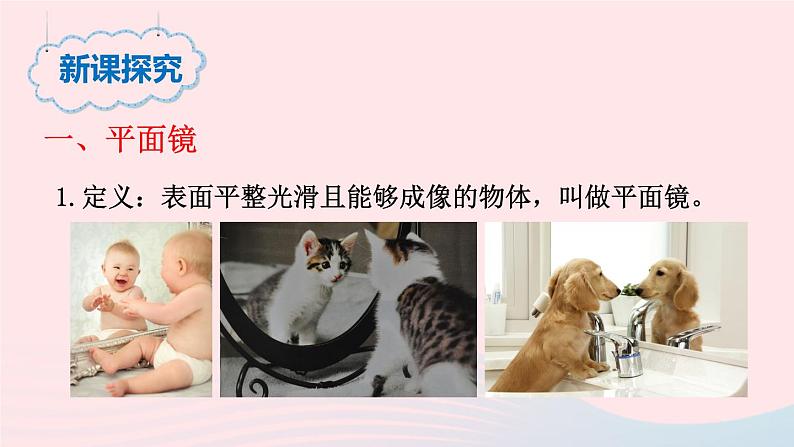 新课探究

一、平面镜

1. 定义：表面平整光滑且能够成像的物体，叫做平面镜。